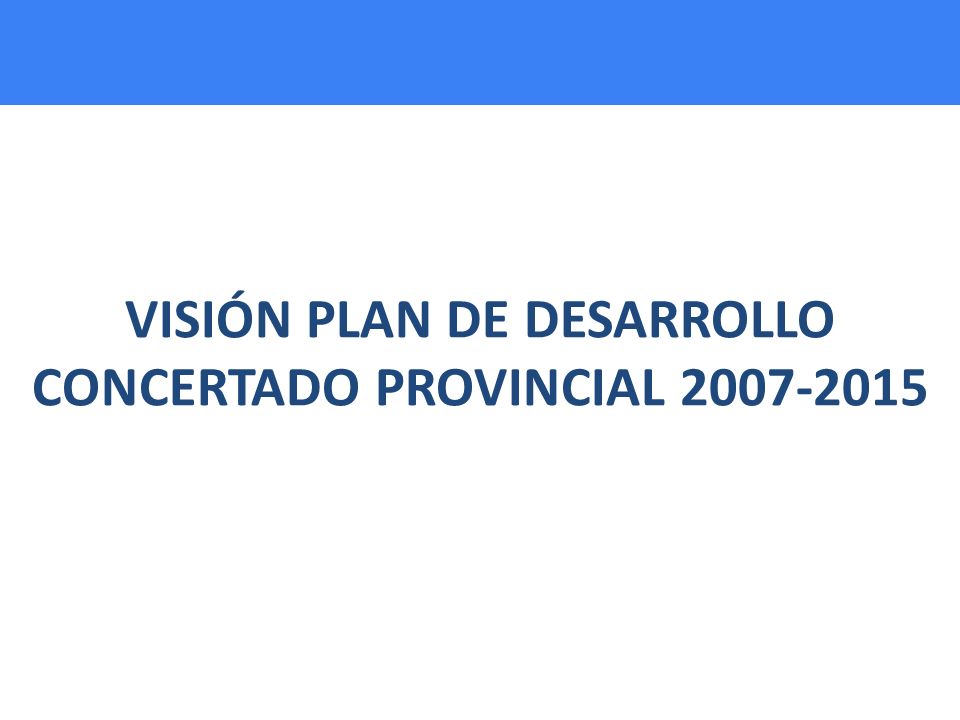 VISIÓN PLAN DE DESARROLLO CONCERTADO PROVINCIAL 2007-2015